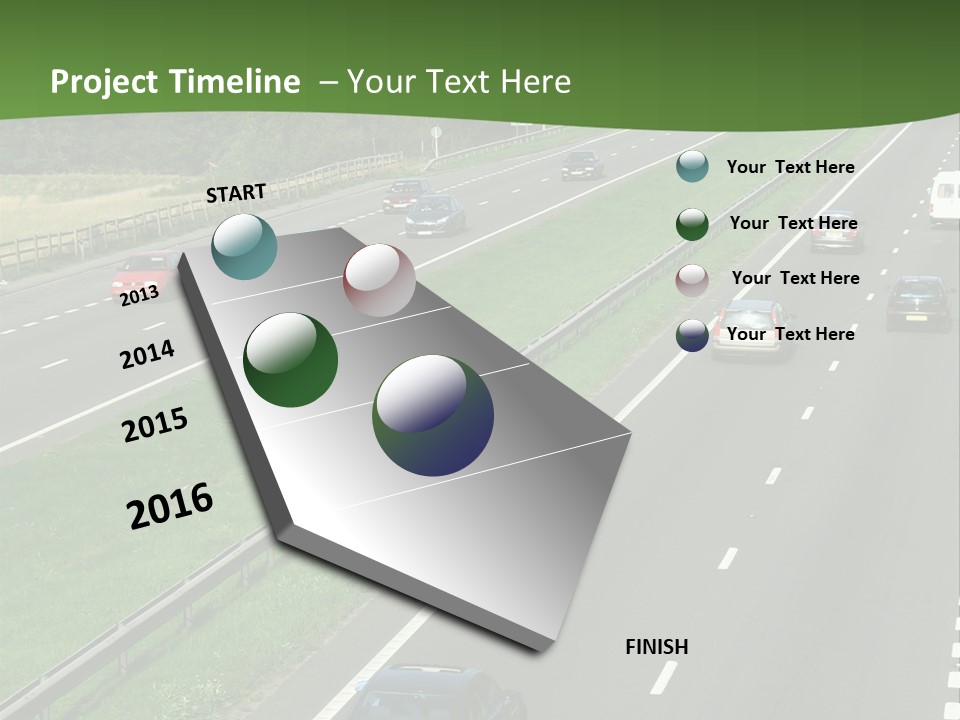 Project Timeline – Your Text Here

START

2013

2014

2015

2016

FINISH

Your Text Here

Your Text Here

Your Text Here

Your Text Here